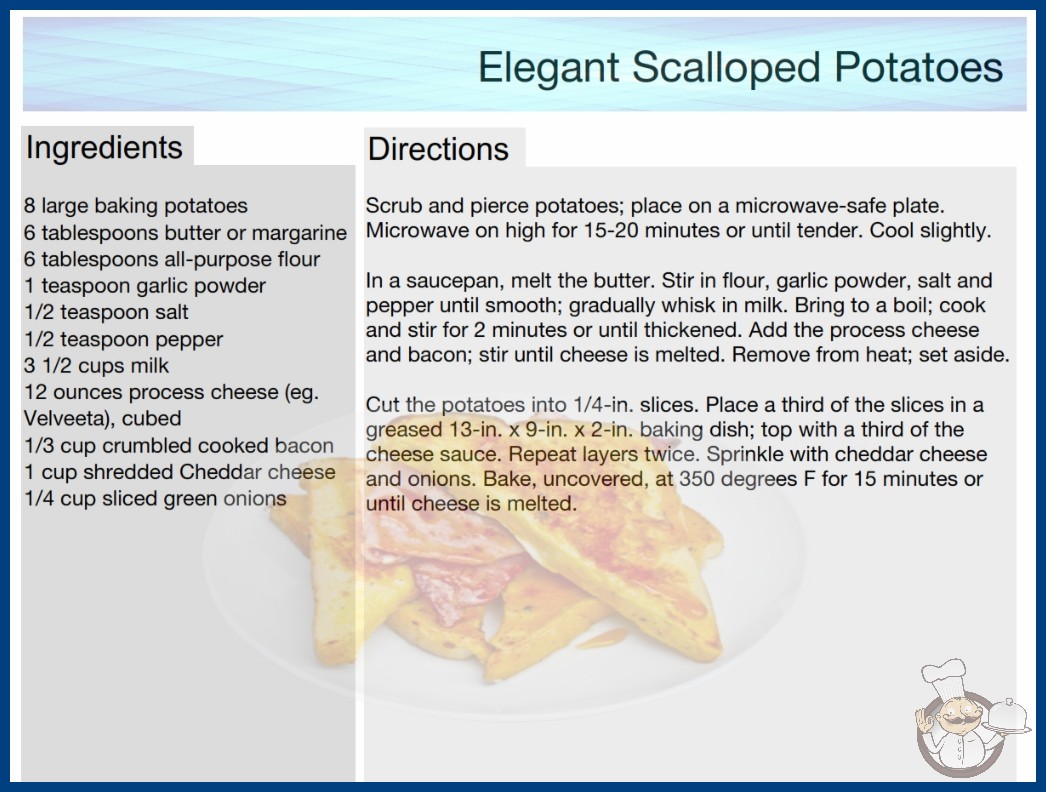 Elegant Scalloped Potatoes

Ingredients

8 large baking potatoes
6 tablespoons butter or margarine
6 tablespoons all-purpose flour
1 teaspoon garlic powder
1/2 teaspoon salt
1/2 teaspoon pepper
3 1/2 cups milk
12 ounces process cheese (eg. Velveeta), cubed
1/3 cup crumbled cooked bacon
1 cup shredded Cheddar cheese
1/4 cup sliced green onions

Directions

Scrub and pierce potatoes; place on a microwave-safe plate. Microwave on high for 15-20 minutes or until tender. Cool slightly.

In a saucepan, melt the butter. Stir in flour, garlic powder, salt and pepper until smooth; gradually whisk in milk. Bring to a boil; cook and stir for 2 minutes or until thickened. Add the process cheese and bacon; stir until cheese is melted. Remove from heat; set aside.

Cut the potatoes into 1/4-in. slices. Place a third of the slices in a greased 13-in. x 9-in. x 2-in. baking dish; top with a third of the cheese sauce. Repeat layers twice. Sprinkle with cheddar cheese and onions. Bake, uncovered, at 350 degrees F for 15 minutes or until cheese is melted.